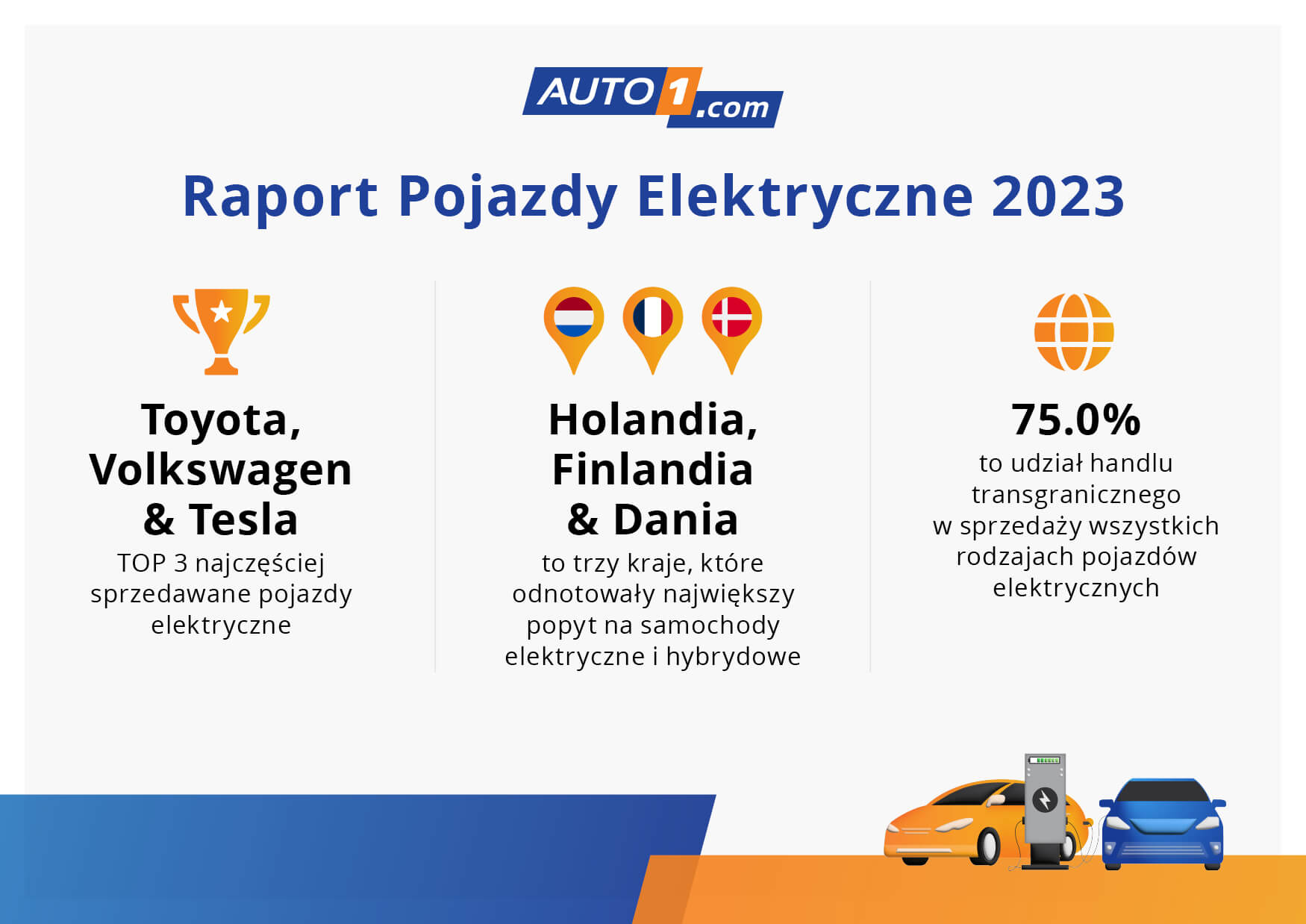 AUTO1.com

Raport Pojazdy Elektryczne 2023

Toyota, Volkswagen & Tesla

TOP 3 najczęściej sprzedawane pojazdy elektryczne

Holandia, Finlandia & Dania

to trzy kraje, które odnotowały największy popyt na samochody elektryczne i hybrydowe

75.0%

to udział handlu transgranicznego w sprzedaży wszystkich rodzajach pojazdów elektrycznych